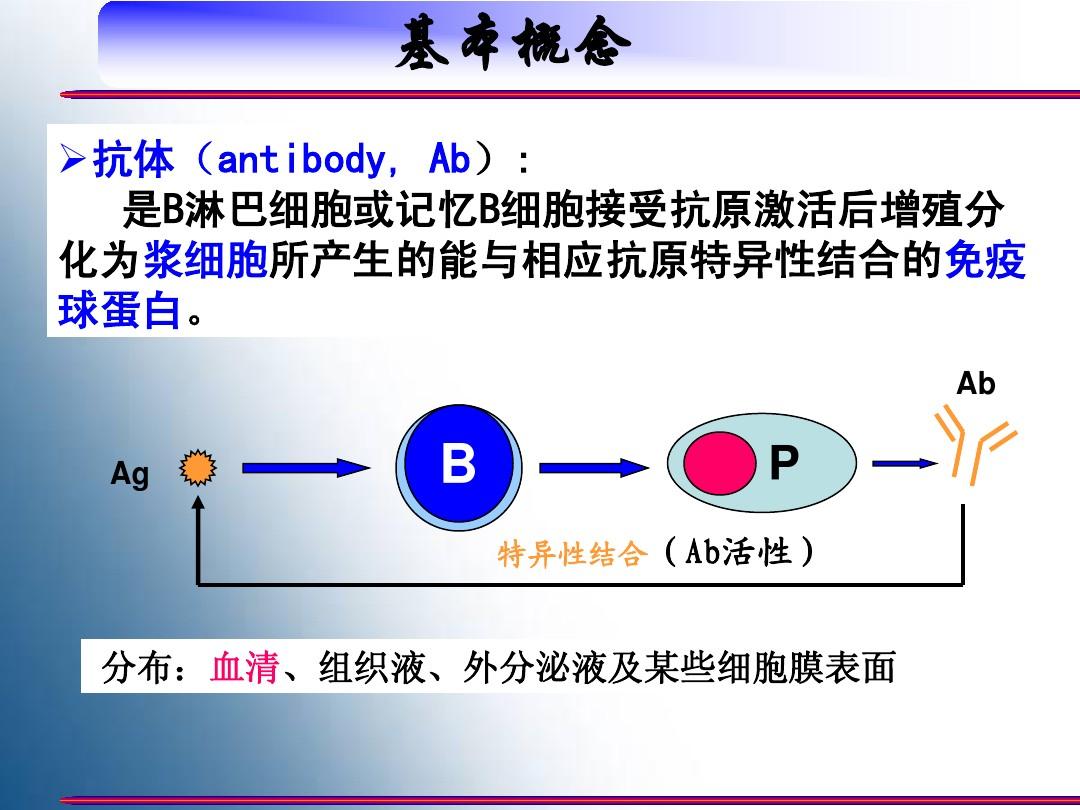 基本概念

➢抗体（antibody, Ab）：
是B淋巴细胞或记忆B细胞接受抗原激活后增殖分化为浆细胞所产生的能与相应抗原特异性结合的免疫球蛋白。

Ab

Ag

B

P

特异性结合（Ab活性）

分布：血清、组织液、外分泌液及某些细胞膜表面